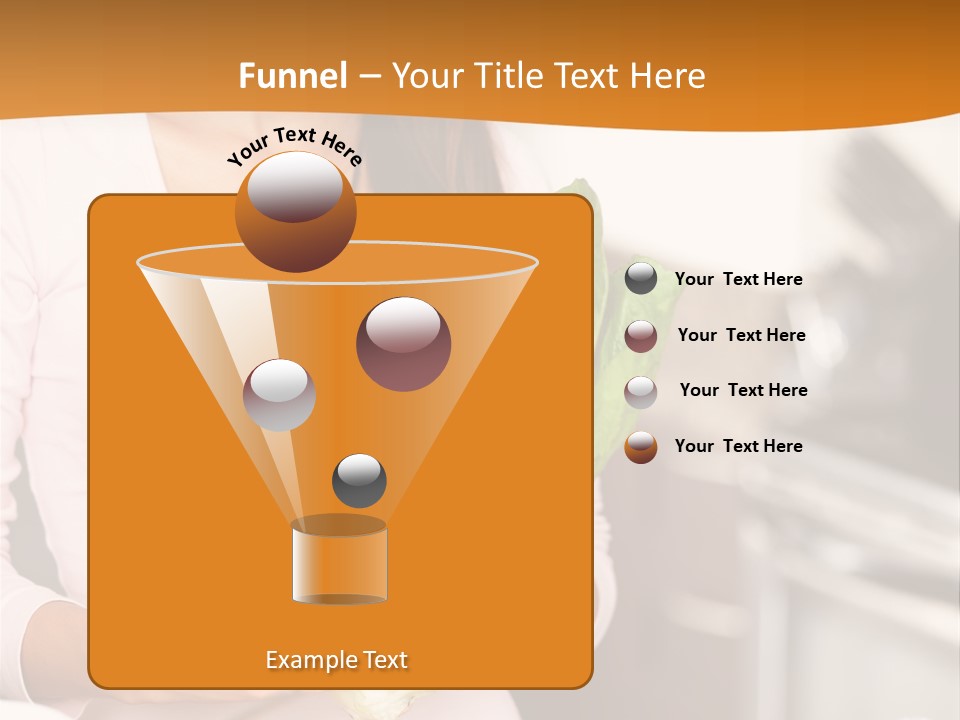 Funnel – Your Title Text Here

Your Text Here

Your Text Here

Your Text Here

Your Text Here

Your Text Here

Example Text